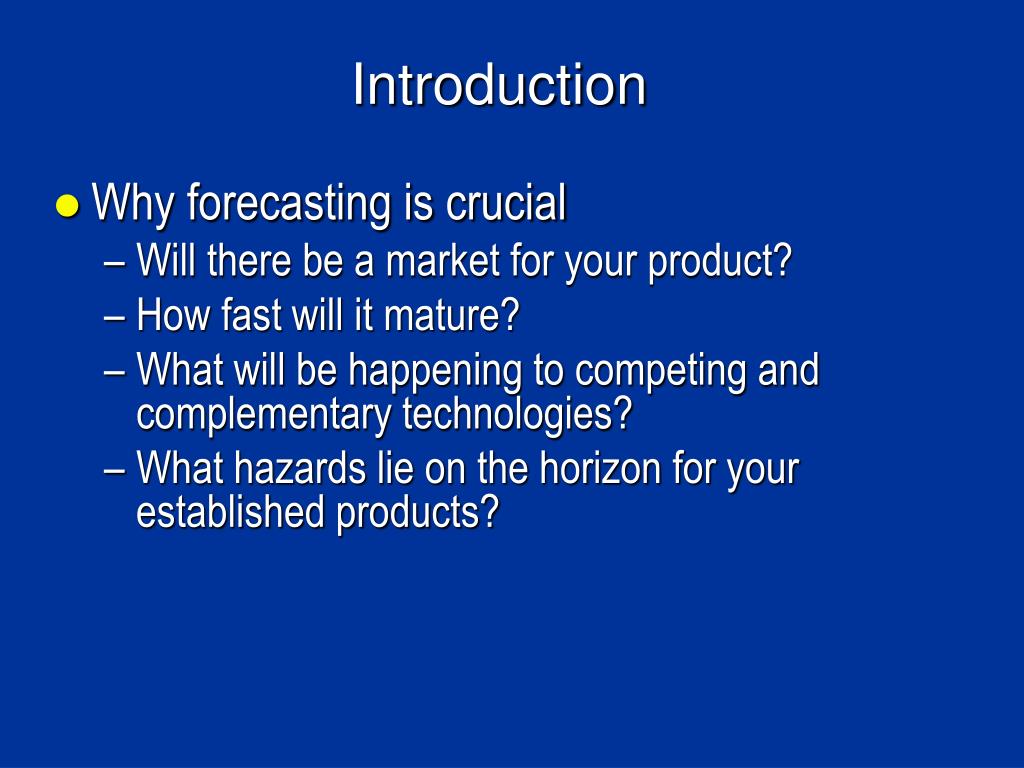 Introduction

● Why forecasting is crucial
– Will there be a market for your product?
– How fast will it mature?
– What will be happening to competing and complementary technologies?
– What hazards lie on the horizon for your established products?